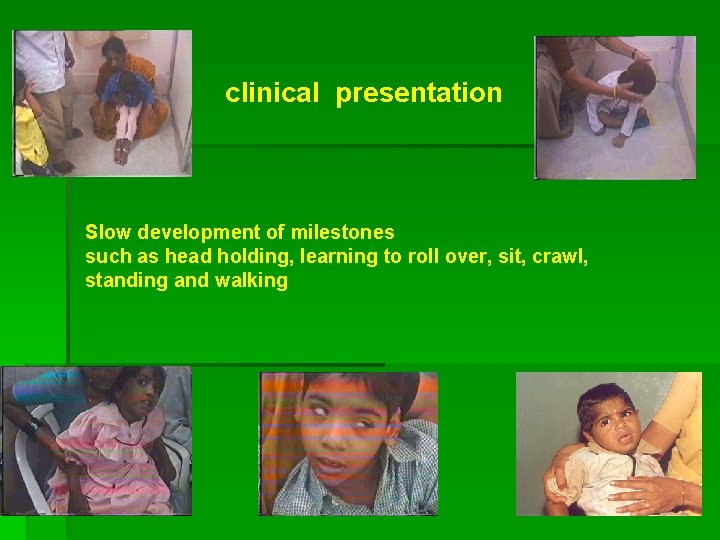 clinical presentation

Slow development of milestones
such as head holding, learning to roll over, sit, crawl, standing and walking